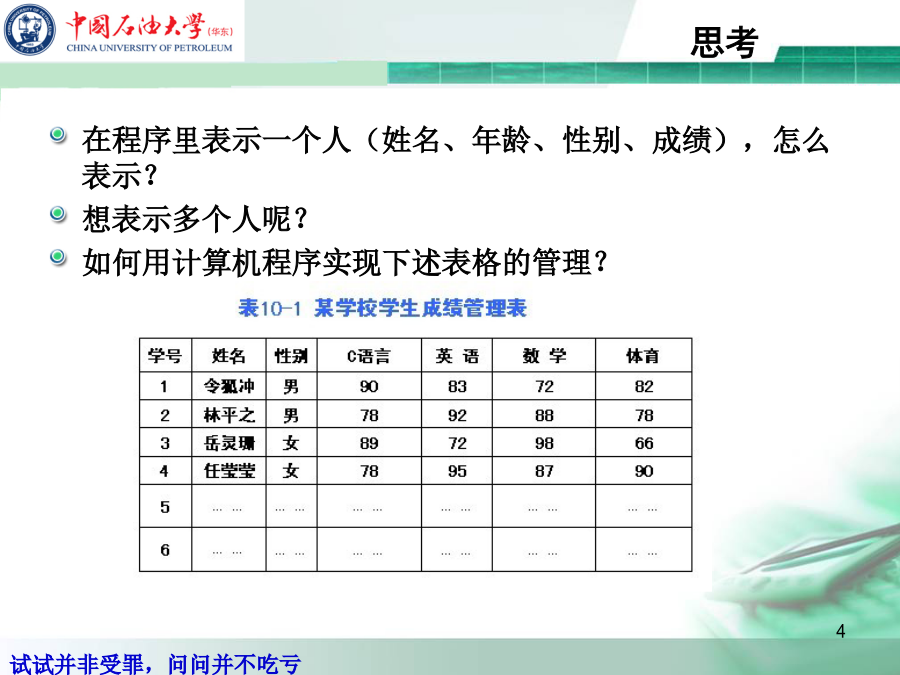 中国石油大学(华东)
CHINA UNIVERSITY OF PETROLEUM

思考

在程序里表示一个人（姓名、年龄、性别、成绩），怎么表示？

想表示多个人呢？

如何用计算机程序实现下述表格的管理？

表10-1 某学校学生成绩管理表

| 学号 | 姓名 | 性别 | C语言 | 英 语 | 数 学 | 体育 |
|---|---|---|---|---|---|---|
| 1 | 令狐冲 | 男 | 90 | 83 | 72 | 82 |
| 2 | 林平之 | 男 | 78 | 92 | 88 | 78 |
| 3 | 岳灵珊 | 女 | 89 | 72 | 98 | 66 |
| 4 | 任莹莹 | 女 | 78 | 95 | 87 | 90 |
| 5 | … … | … … | … … | … … | … … | … … |
| 6 | … … | … … | … … | … … | … … | … … |

4

试试并非受罪，问问并不吃亏